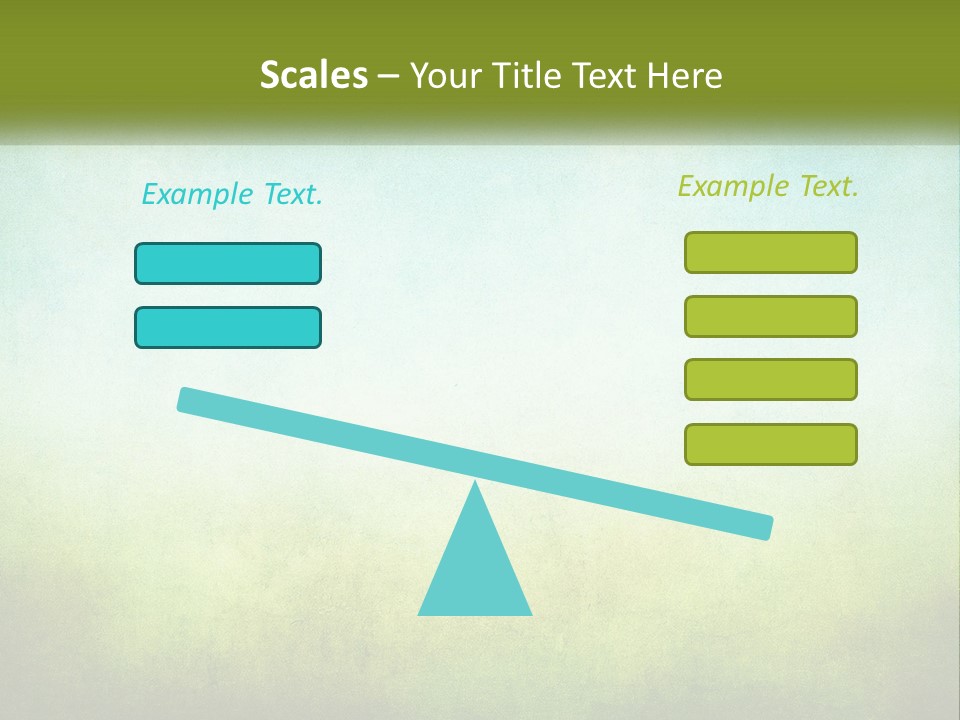 Scales – Your Title Text Here

Example Text.

Example Text.